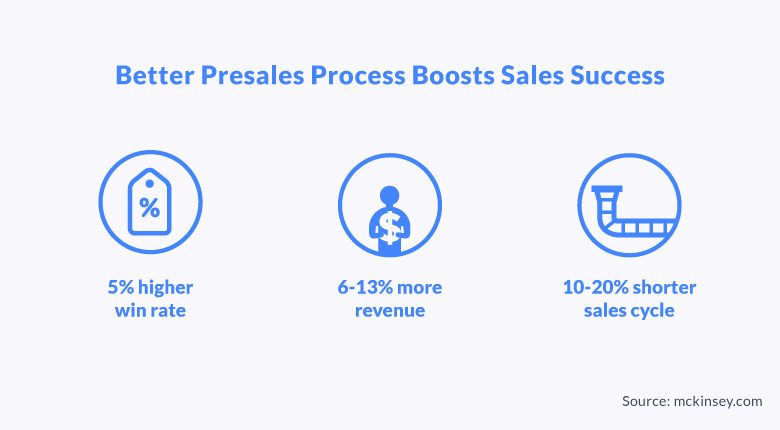 Better Presales Process Boosts Sales Success

%

5% higher win rate

$

6-13% more revenue

10-20% shorter sales cycle

Source: mckinsey.com